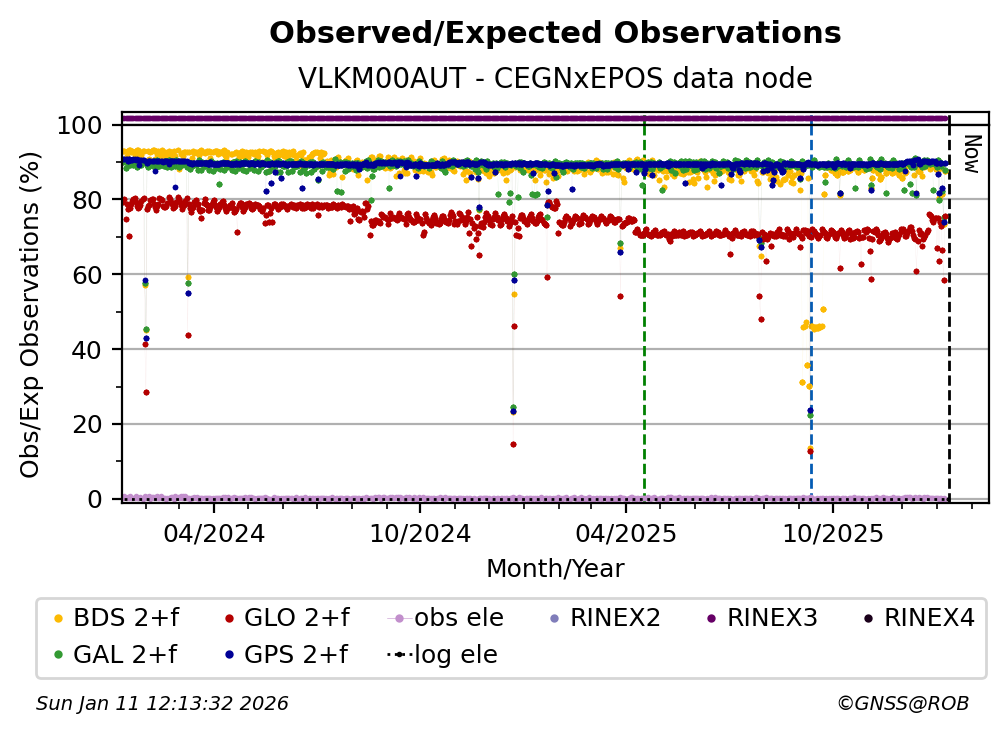 Observed/Expected Observations
VLKM00AUT - CEGNxEPOS data node

Obs/Exp Observations (%)

100
80
60
40
20
0

Now

04/2024
10/2024
04/2025
10/2025

Month/Year

BDS 2+f
GLO 2+f
obs ele
RINEX2
RINEX3
RINEX4
GAL 2+f
GPS 2+f
log ele

Sun Jan 11 12:13:32 2026
©GNSS@ROB